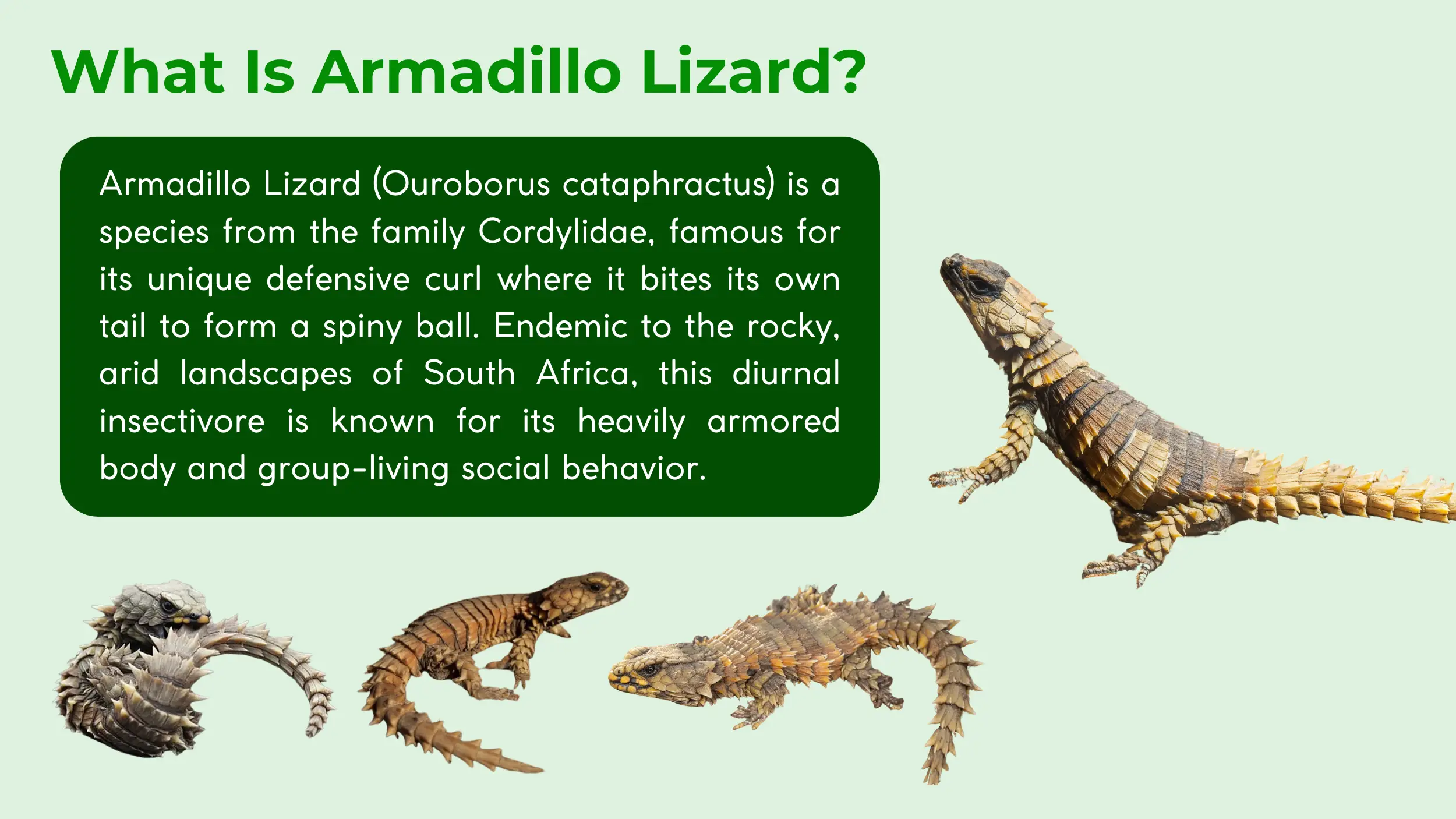 What Is Armadillo Lizard?

Armadillo Lizard (Ouroborus cataphractus) is a species from the family Cordylidae, famous for its unique defensive curl where it bites its own tail to form a spiny ball. Endemic to the rocky, arid landscapes of South Africa, this diurnal insectivore is known for its heavily armored body and group-living social behavior.